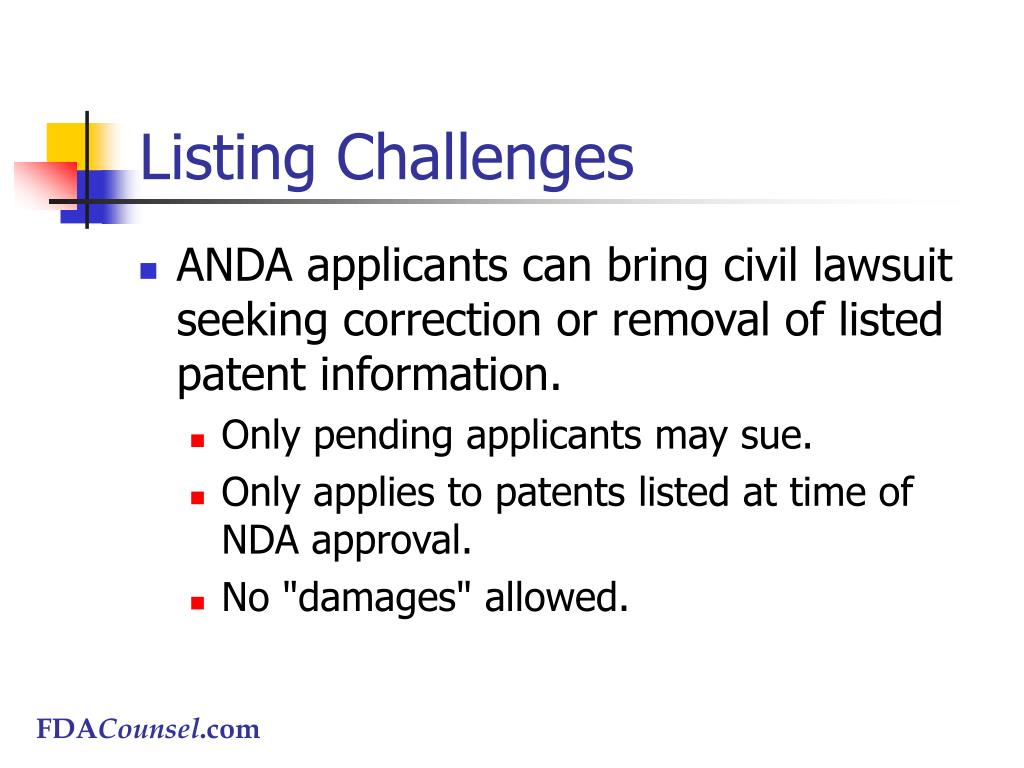 Listing Challenges

ANDA applicants can bring civil lawsuit seeking correction or removal of listed patent information.

Only pending applicants may sue.

Only applies to patents listed at time of NDA approval.

No "damages" allowed.

FDACounsel.com